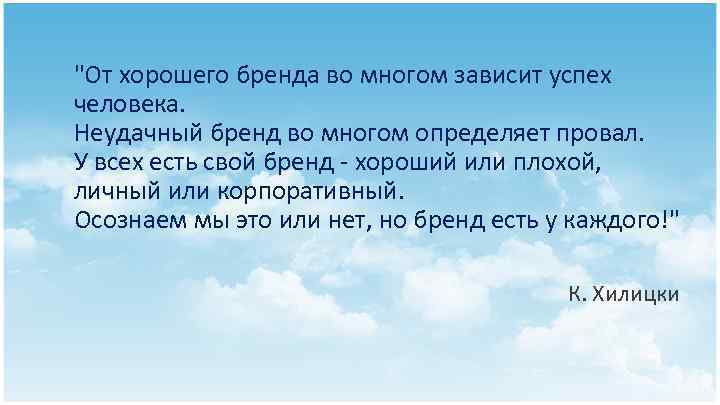 "От хорошего бренда во многом зависит успех человека.
Неудачный бренд во многом определяет провал.
У всех есть свой бренд - хороший или плохой, личный или корпоративный.
Осознаем мы это или нет, но бренд есть у каждого!"

К. Хилицки